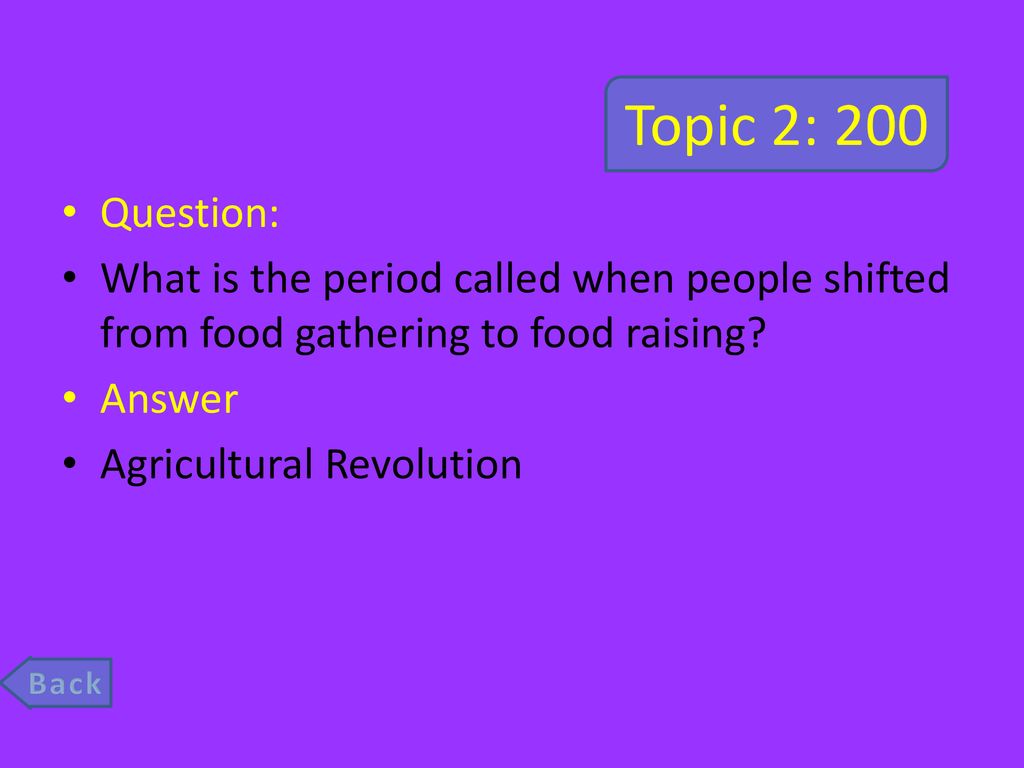 Topic 2: 200

• Question:
• What is the period called when people shifted from food gathering to food raising?
• Answer
• Agricultural Revolution

Back